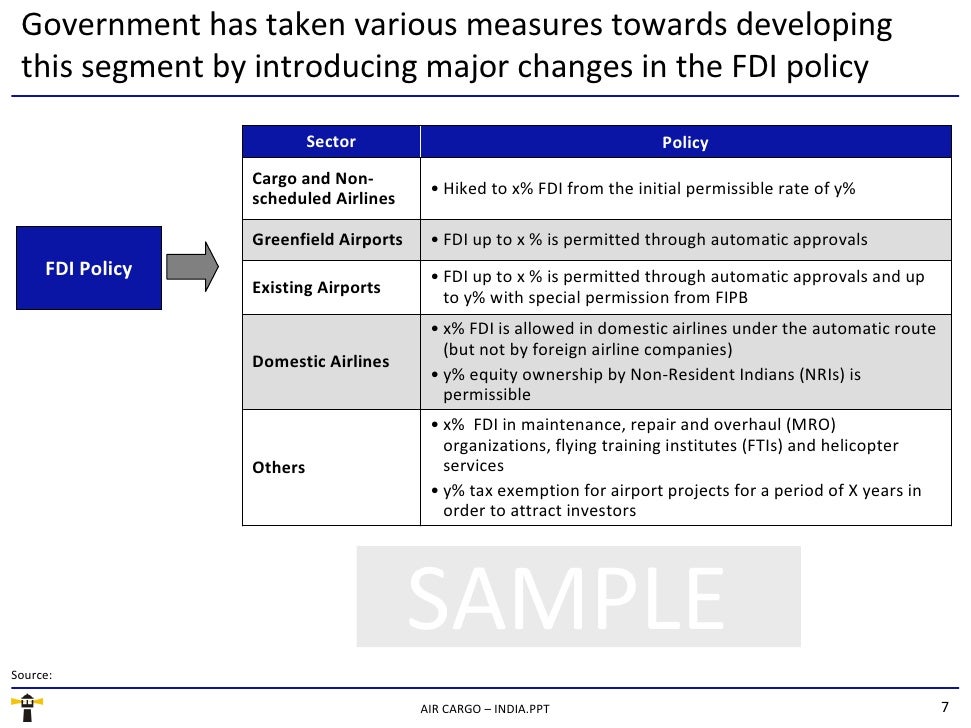 Government has taken various measures towards developing this segment by introducing major changes in the FDI policy

FDI Policy

| Sector | Policy |
|---|---|
| Cargo and Non-scheduled Airlines | • Hiked to x% FDI from the initial permissible rate of y% |
| Greenfield Airports | • FDI up to x % is permitted through automatic approvals |
| Existing Airports | • FDI up to x % is permitted through automatic approvals and up to y% with special permission from FIPB |
| Domestic Airlines | • x% FDI is allowed in domestic airlines under the automatic route (but not by foreign airline companies) • y% equity ownership by Non-Resident Indians (NRIs) is permissible |
| Others | • x% FDI in maintenance, repair and overhaul (MRO) organizations, flying training institutes (FTIs) and helicopter services • y% tax exemption for airport projects for a period of X years in order to attract investors |

SAMPLE

Source:

AIR CARGO – INDIA.PPT

7